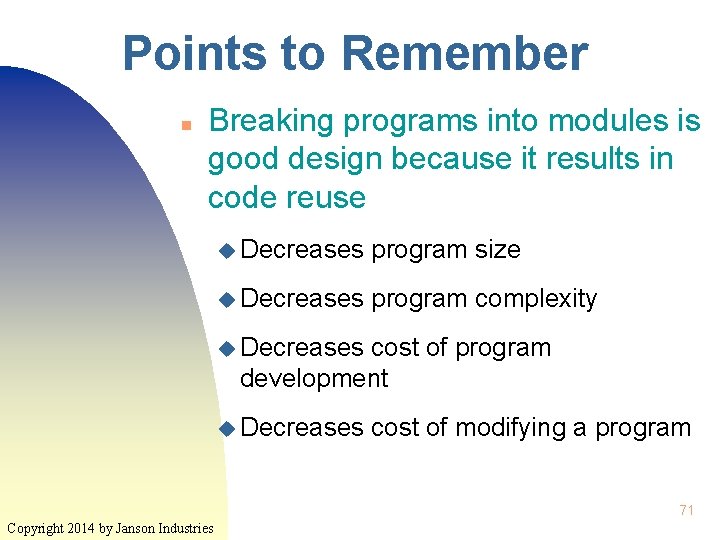 Points to Remember

Breaking programs into modules is good design because it results in code reuse

Decreases program size

Decreases program complexity

Decreases cost of program development

Decreases cost of modifying a program

71

Copyright 2014 by Janson Industries